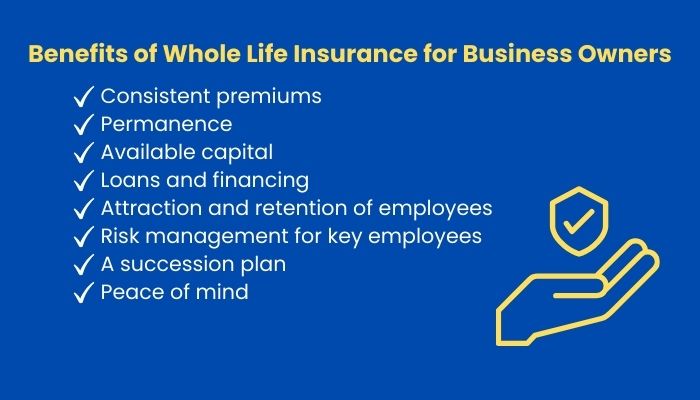 Benefits of Whole Life Insurance for Business Owners

✓ Consistent premiums
✓ Permanence
✓ Available capital
✓ Loans and financing
✓ Attraction and retention of employees
✓ Risk management for key employees
✓ A succession plan
✓ Peace of mind